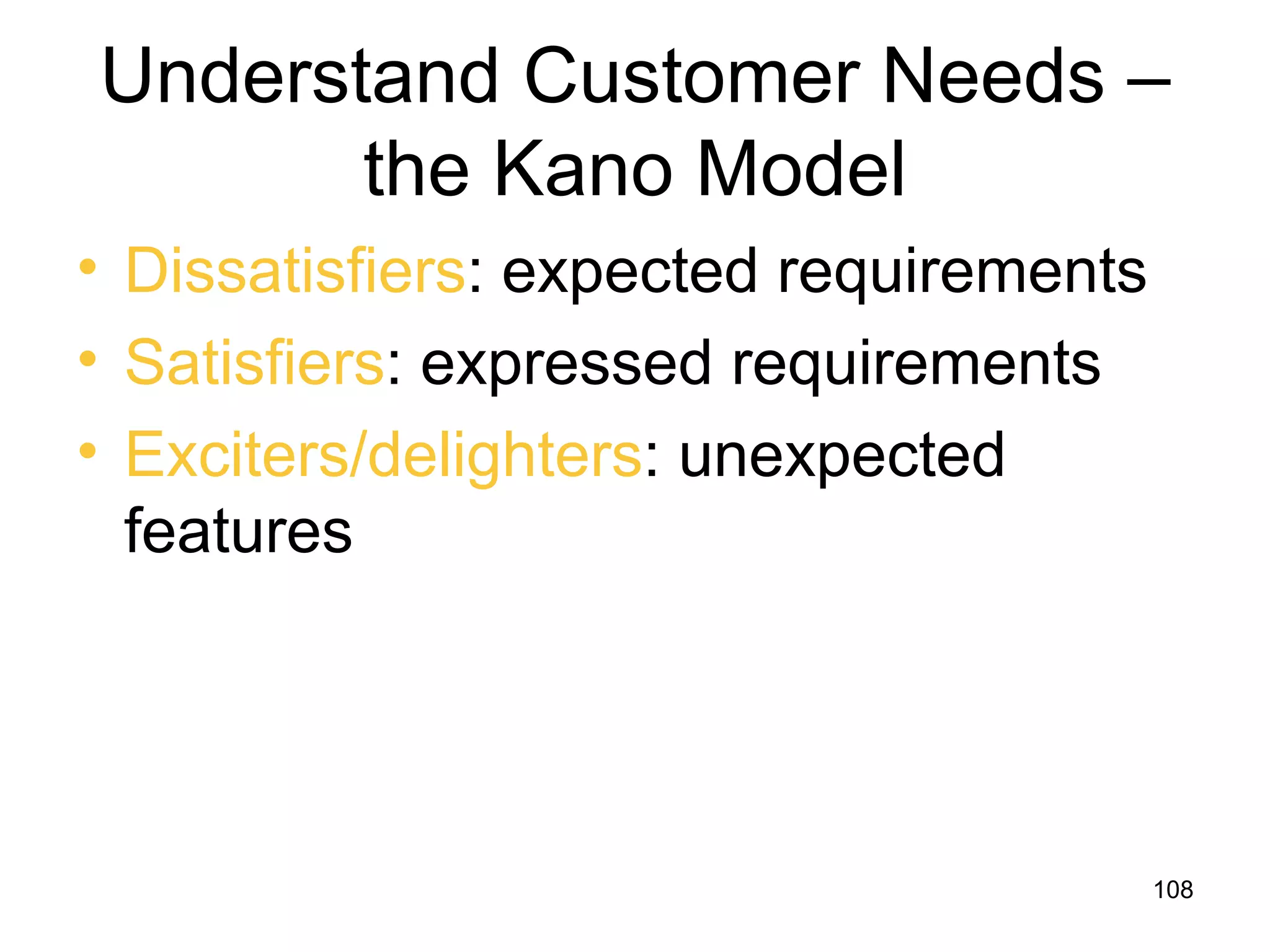 Understand Customer Needs – the Kano Model

• Dissatisfiers: expected requirements
• Satisfiers: expressed requirements
• Exciters/delighters: unexpected features

108